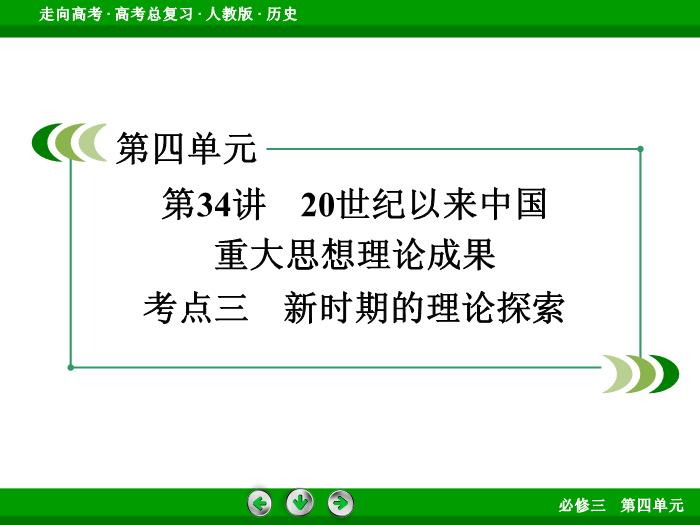 走向高考 · 高考总复习 · 人教版 · 历史

第四单元

第34讲　20世纪以来中国重大思想理论成果

考点三　新时期的理论探索

必修三　第四单元